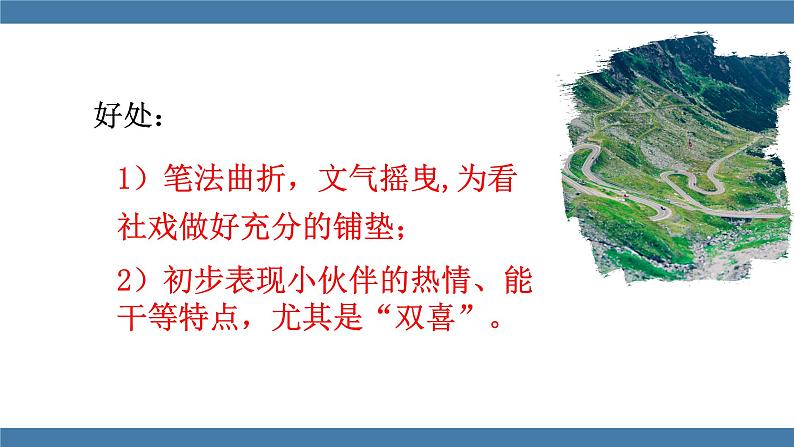 好处：

1）笔法曲折，文气摇曳,为看社戏做好充分的铺垫；

2）初步表现小伙伴的热情、能干等特点，尤其是“双喜”。